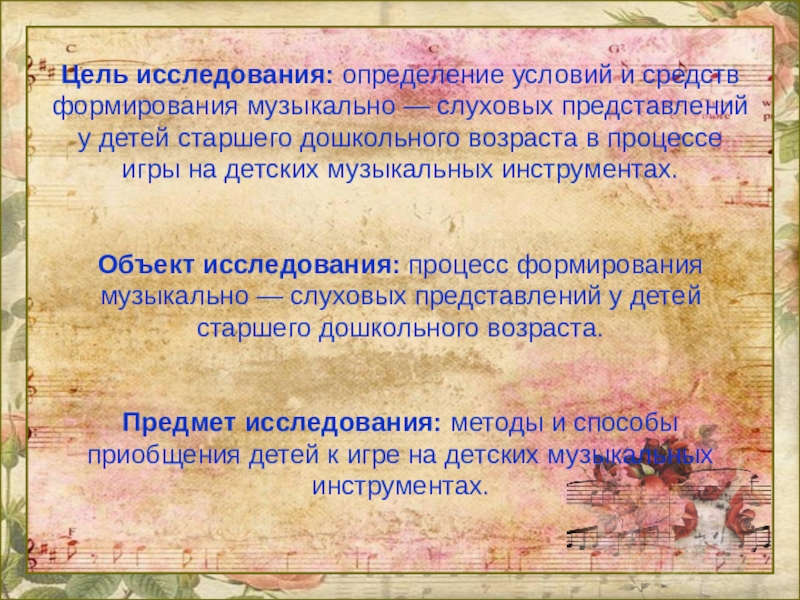 Цель исследования: определение условий и средств формирования музыкально — слуховых представлений у детей старшего дошкольного возраста в процессе игры на детских музыкальных инструментах.

Объект исследования: процесс формирования музыкально — слуховых представлений у детей старшего дошкольного возраста.

Предмет исследования: методы и способы приобщения детей к игре на детских музыкальных инструментах.